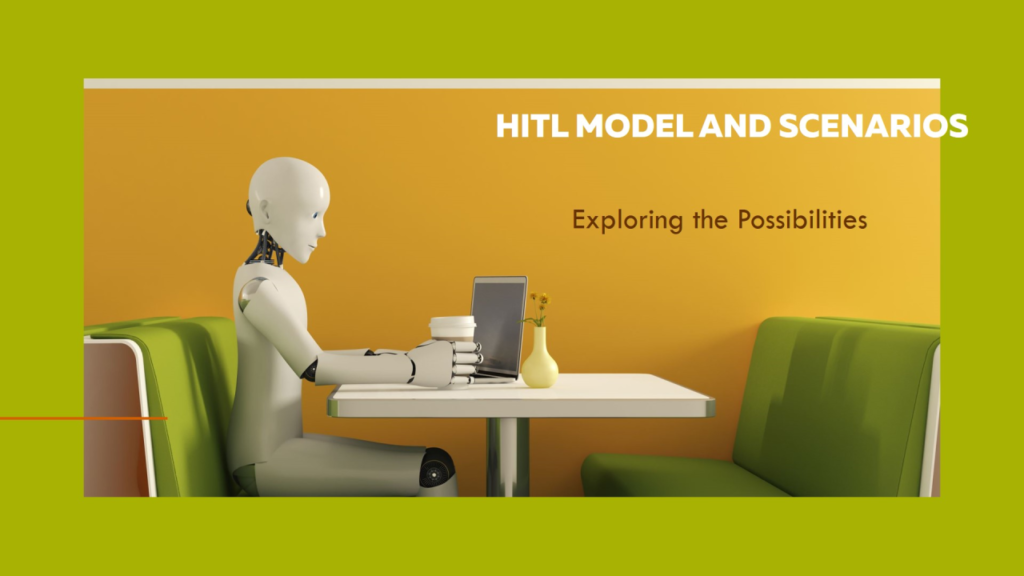 HITL MODEL AND SCENARIOS

Exploring the Possibilities